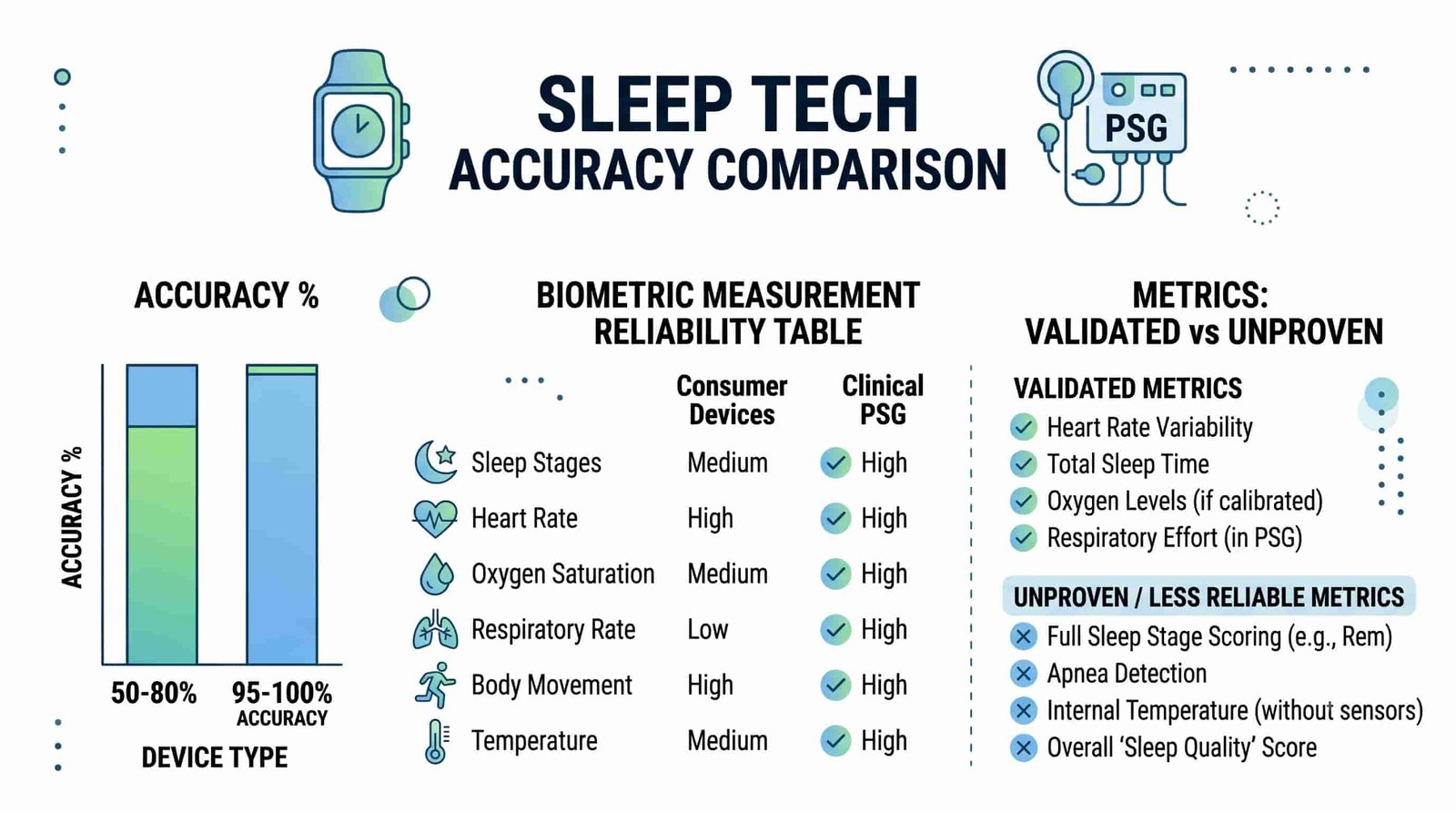 SLEEP TECH
ACCURACY COMPARISON

PSG

ACCURACY %

ACCURACY %

50-80%

95-100%
ACCURACY

DEVICE TYPE

BIOMETRIC MEASUREMENT
RELIABILITY TABLE

| | Consumer Devices | Clinical PSG |
|---|---|---|
| Sleep Stages | Medium | High |
| Heart Rate | High | High |
| Oxygen Saturation | Medium | High |
| Respiratory Rate | Low | High |
| Body Movement | High | High |
| Temperature | Medium | High |

METRICS:
VALIDATED vs UNPROVEN

VALIDATED METRICS
Heart Rate Variability
Total Sleep Time
Oxygen Levels (if calibrated)
Respiratory Effort (in PSG)

UNPROVEN / LESS RELIABLE METRICS
Full Sleep Stage Scoring (e.g., Rem)
Apnea Detection
Internal Temperature (without sensors)
Overall 'Sleep Quality' Score